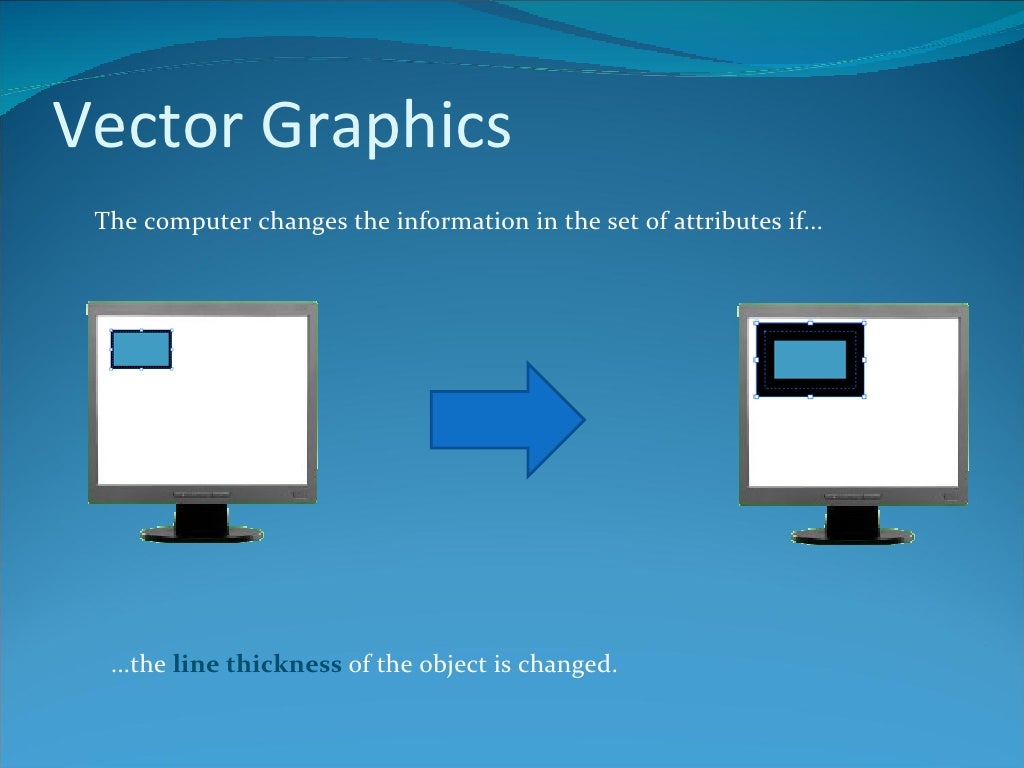 Vector Graphics

The computer changes the information in the set of attributes if…

…the line thickness of the object is changed.